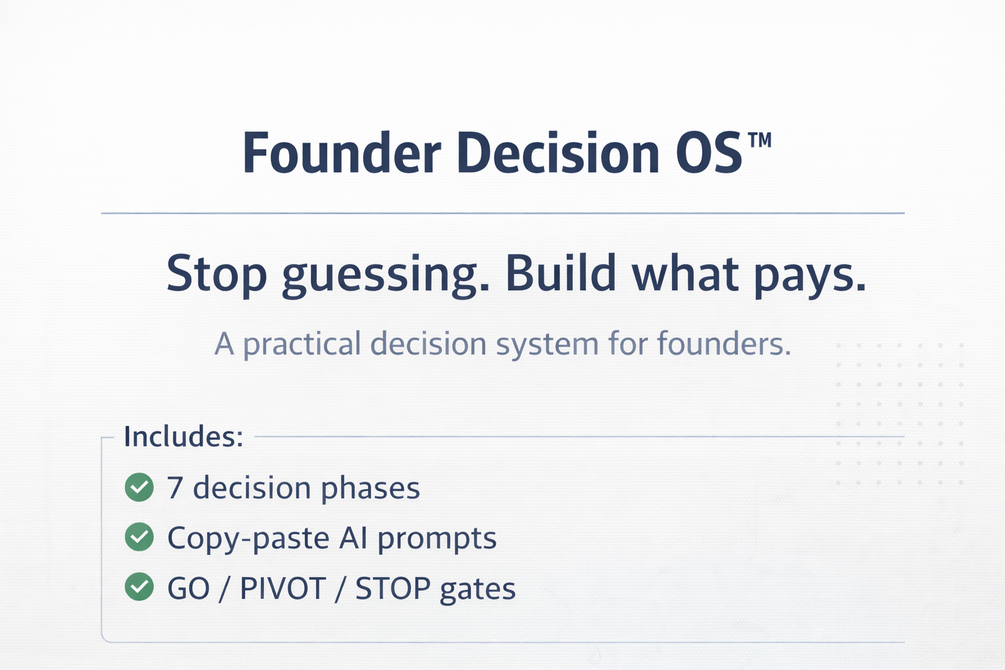 Founder Decision OS™

Stop guessing. Build what pays.

A practical decision system for founders.

Includes:

7 decision phases

Copy-paste AI prompts

GO / PIVOT / STOP gates